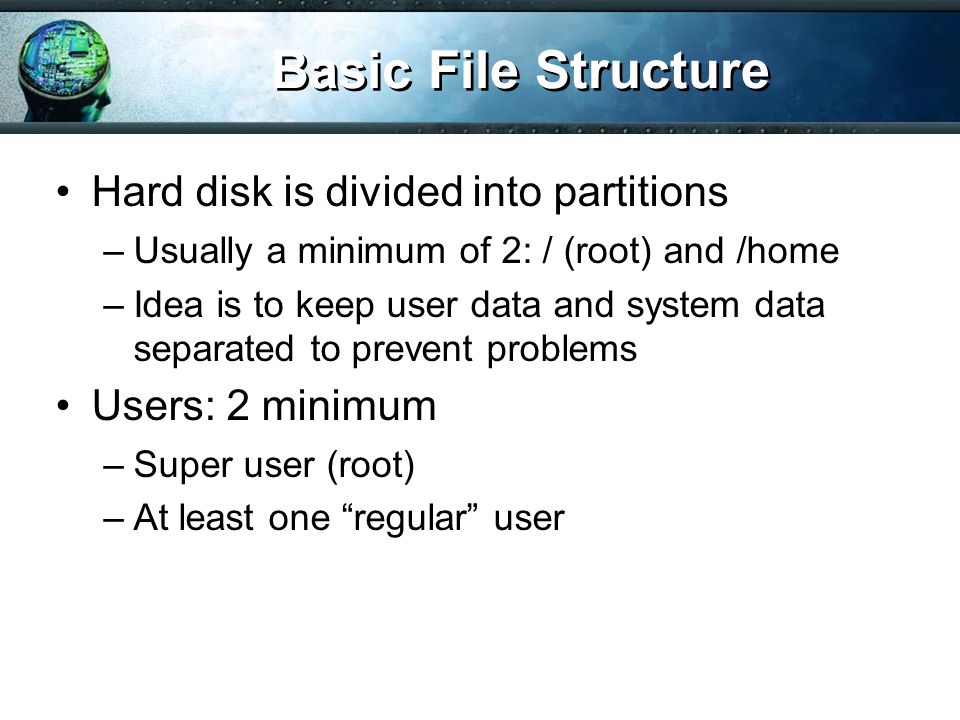 Basic File Structure

• Hard disk is divided into partitions
– Usually a minimum of 2: / (root) and /home
– Idea is to keep user data and system data separated to prevent problems

• Users: 2 minimum
– Super user (root)
– At least one “regular” user